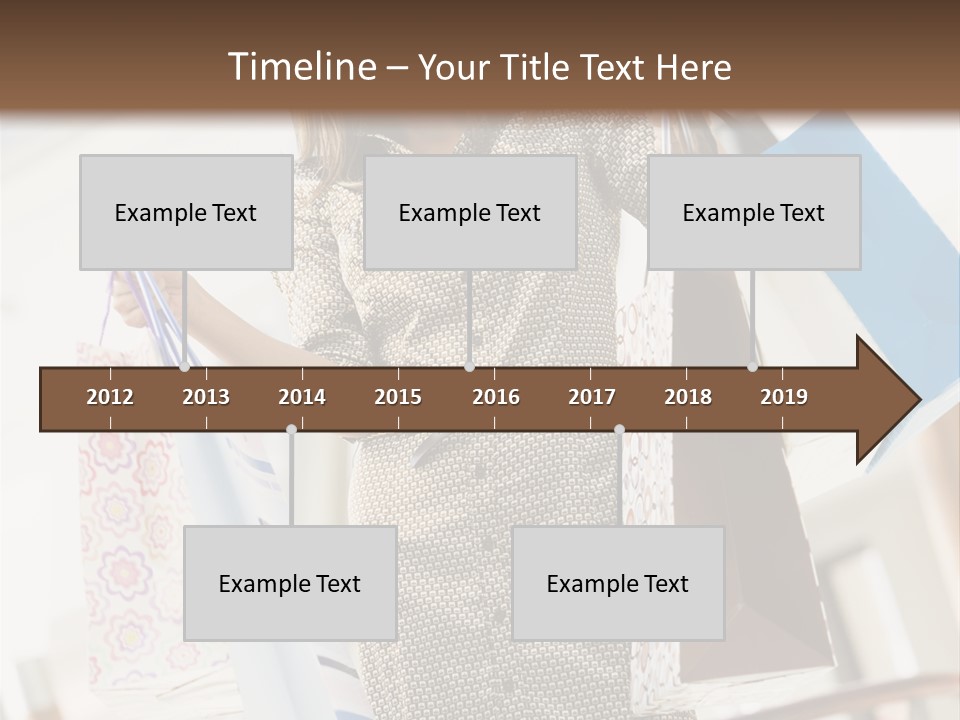 Timeline – Your Title Text Here

Example Text

Example Text

Example Text

2012 2013 2014 2015 2016 2017 2018 2019

Example Text

Example Text